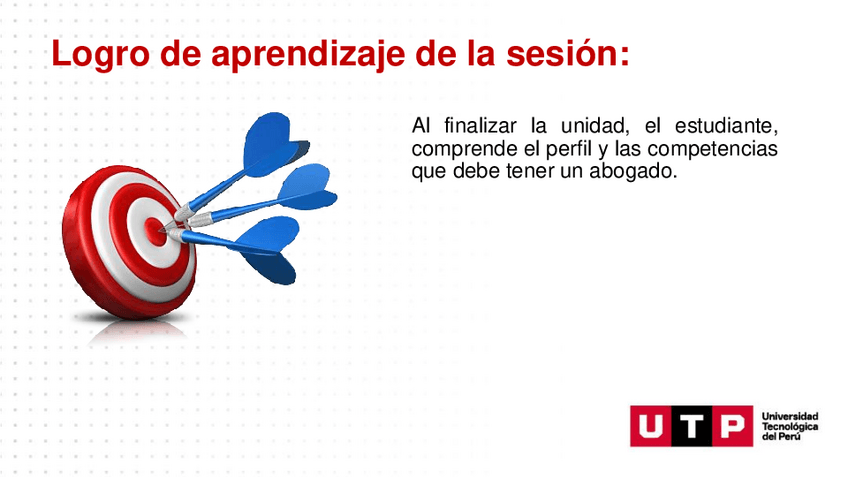 Logro de aprendizaje de la sesión:

Al finalizar la unidad, el estudiante, comprende el perfil y las competencias que debe tener un abogado.

UTP Universidad Tecnológica del Perú